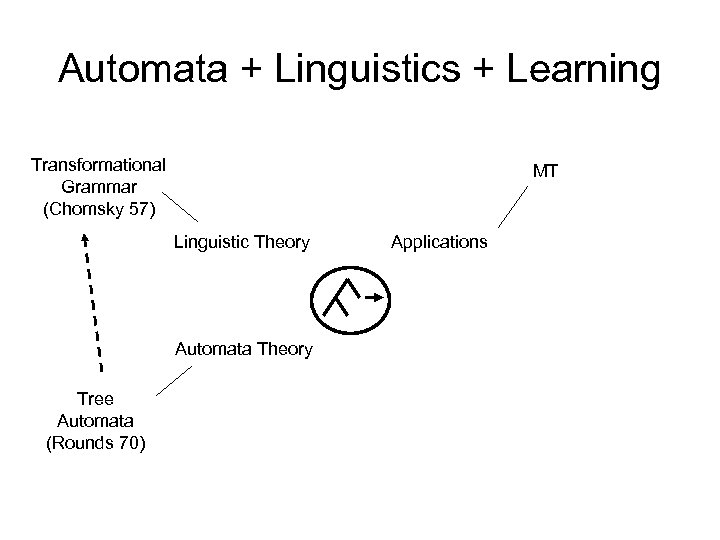 Automata + Linguistics + Learning

Transformational Grammar (Chomsky 57)

MT

Linguistic Theory

Applications

Automata Theory

Tree Automata (Rounds 70)